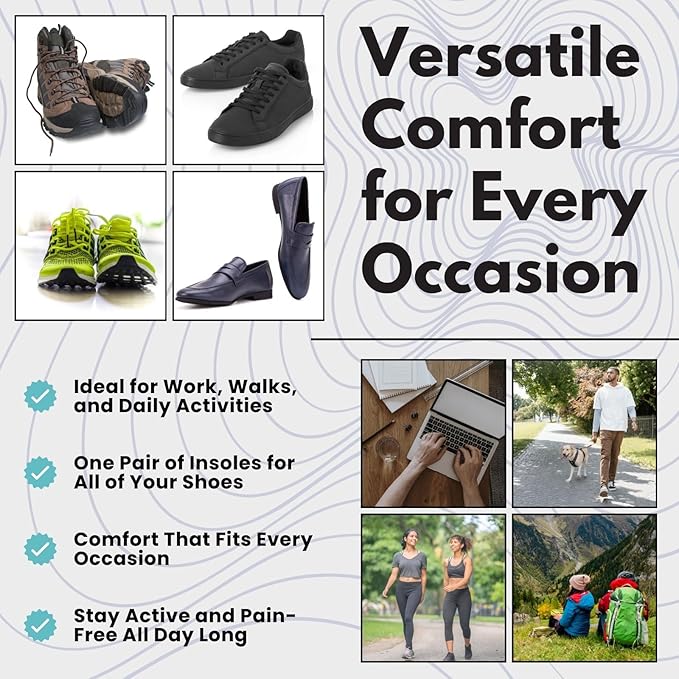 Versatile Comfort for Every Occasion

Ideal for Work, Walks, and Daily Activities

One Pair of Insoles for All of Your Shoes

Comfort That Fits Every Occasion

Stay Active and Pain-Free All Day Long